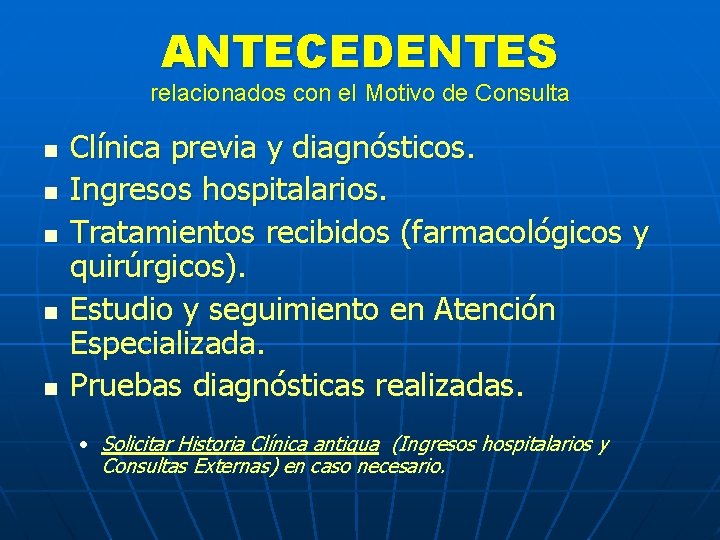 ANTECEDENTES
relacionados con el Motivo de Consulta

- Clínica previa y diagnósticos.
- Ingresos hospitalarios.
- Tratamientos recibidos (farmacológicos y quirúrgicos).
- Estudio y seguimiento en Atención Especializada.
- Pruebas diagnósticas realizadas.

• Solicitar Historia Clínica antigua (Ingresos hospitalarios y Consultas Externas) en caso necesario.